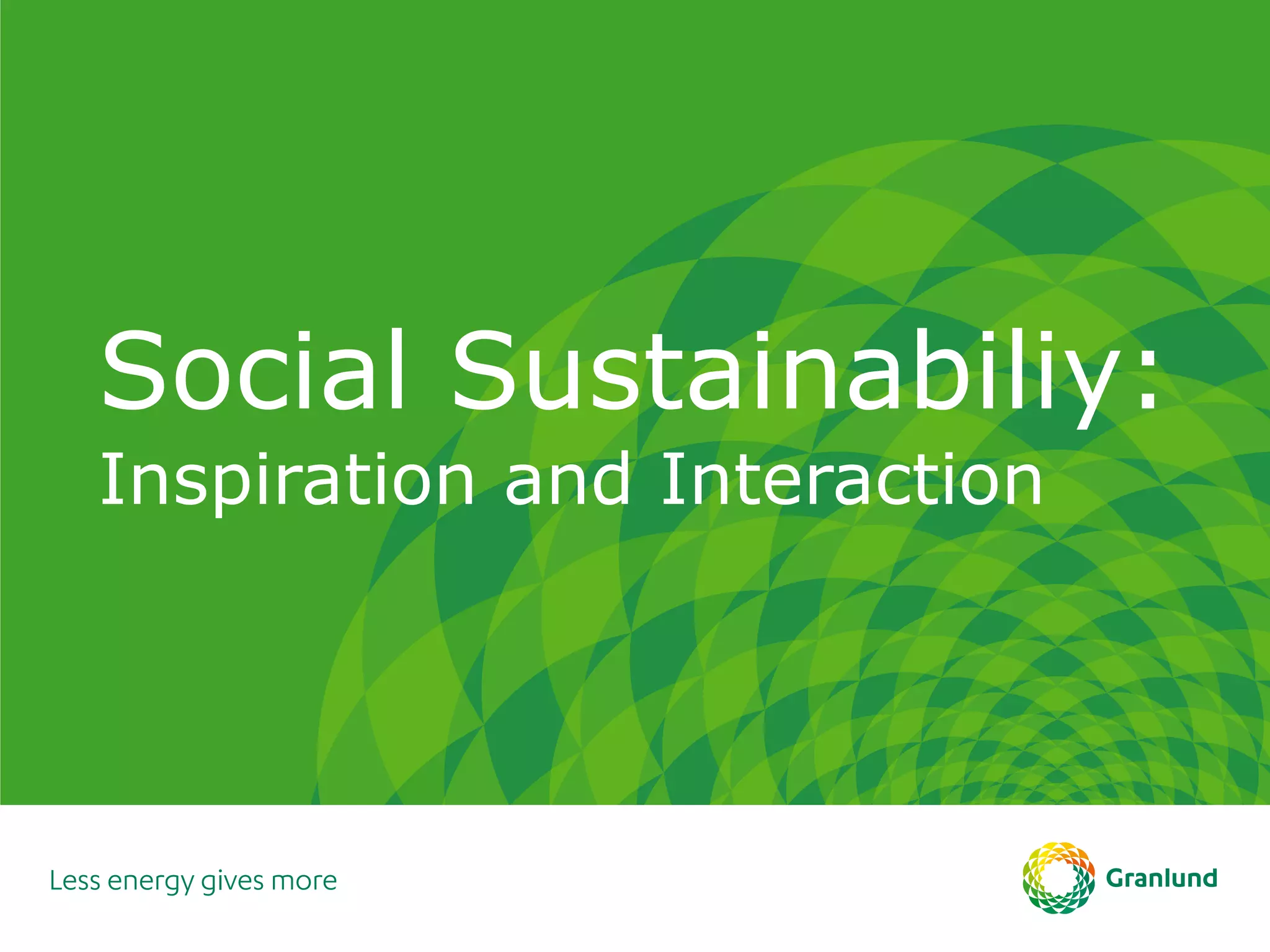 Social Sustainabiliy:
Inspiration and Interaction

Less energy gives more

Granlund